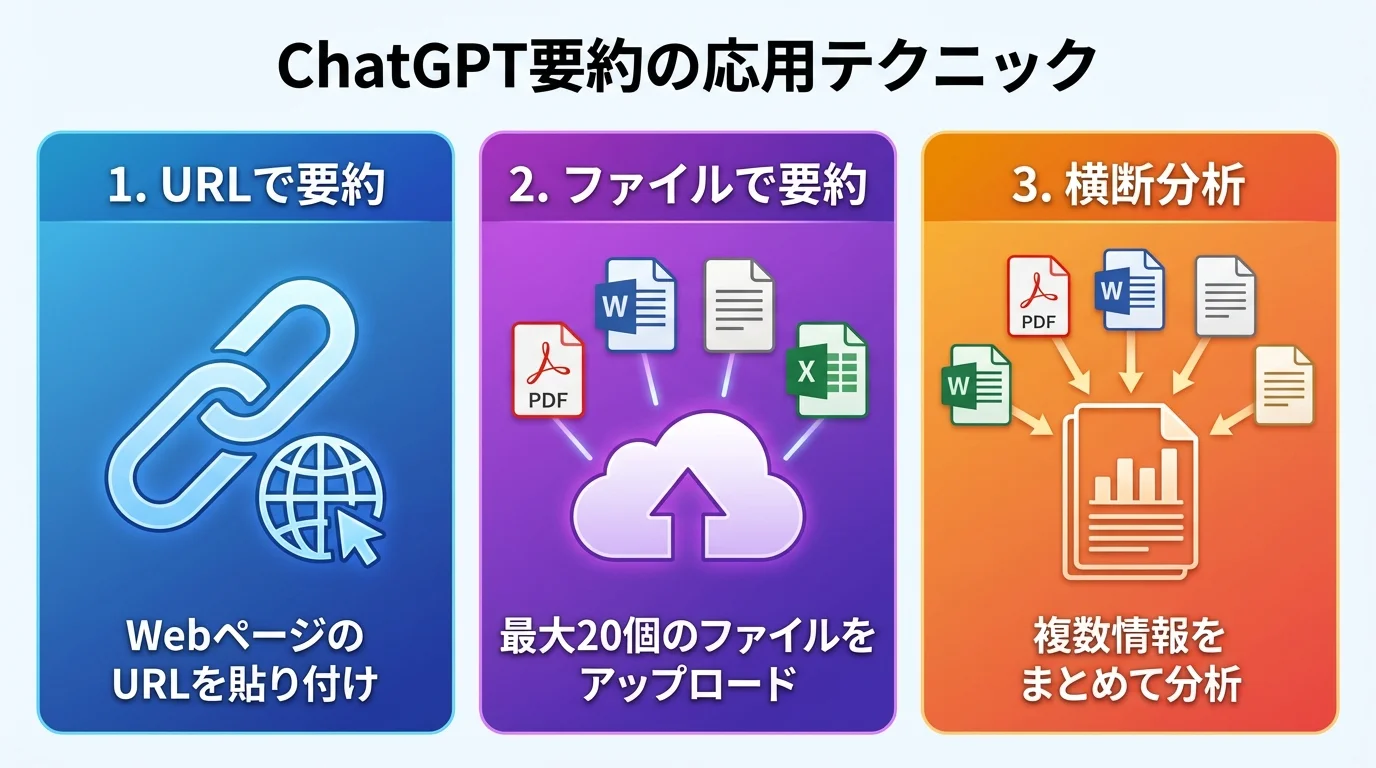 ChatGPT要約の応用テクニック

1. URLで要約

Webページの
URLを貼り付け

2. ファイルで要約

W

PDF

X

最大20個のファイルを
アップロード

3. 横断分析

PDF

W

W

複数情報を
まとめて分析